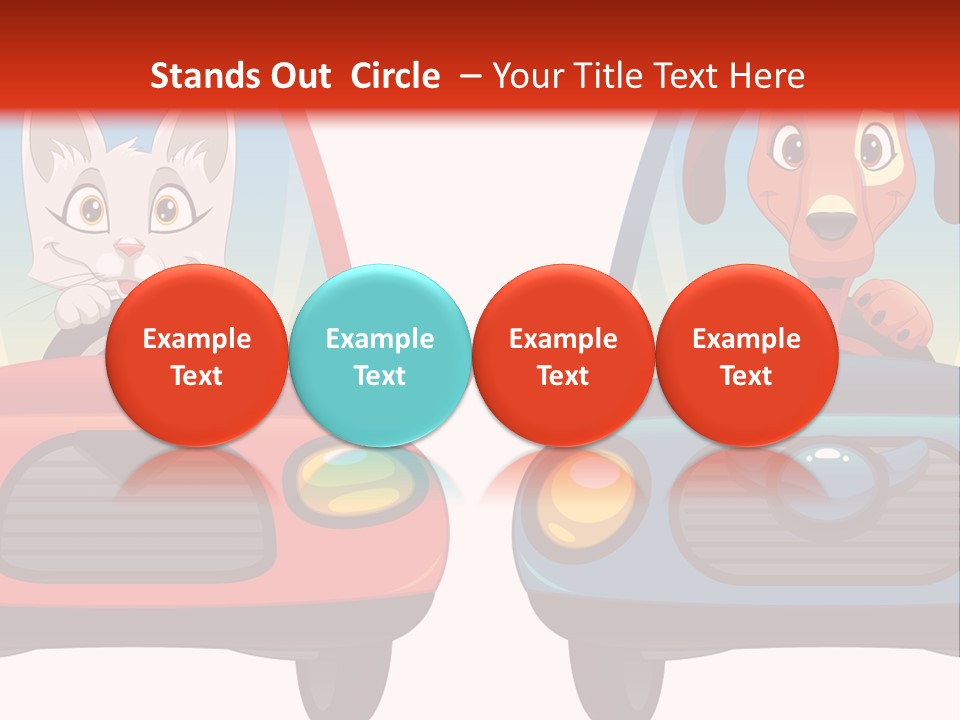 Stands Out Circle – Your Title Text Here

Example Text

Example Text

Example Text

Example Text